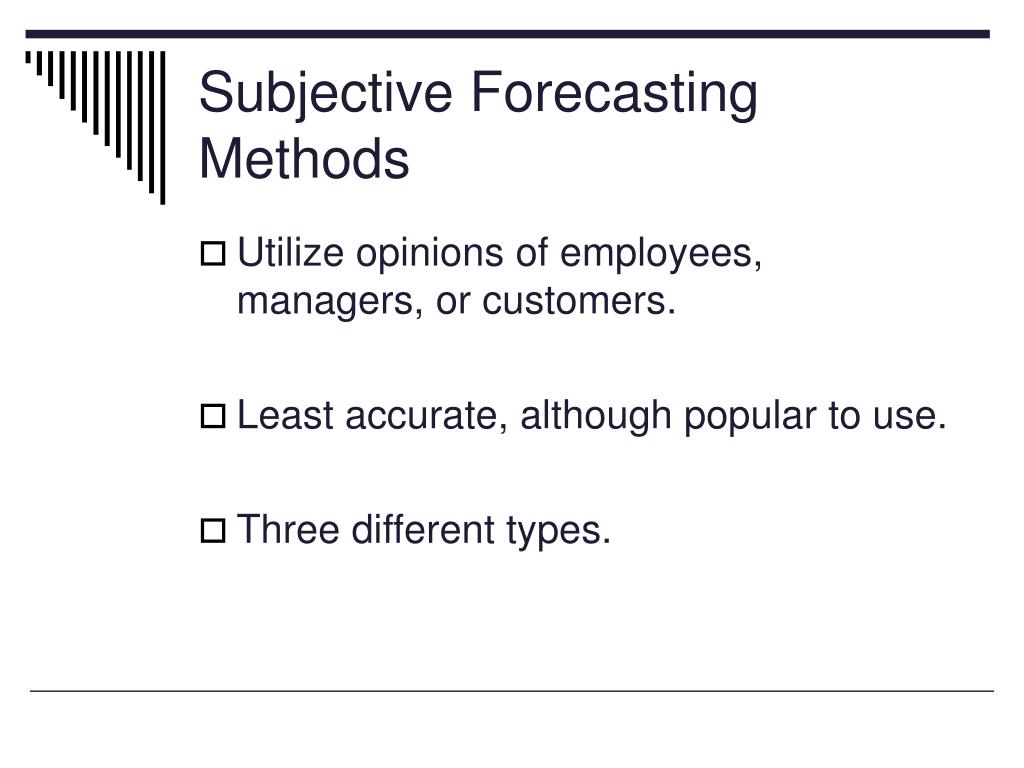 Subjective Forecasting Methods

Utilize opinions of employees, managers, or customers.

Least accurate, although popular to use.

Three different types.